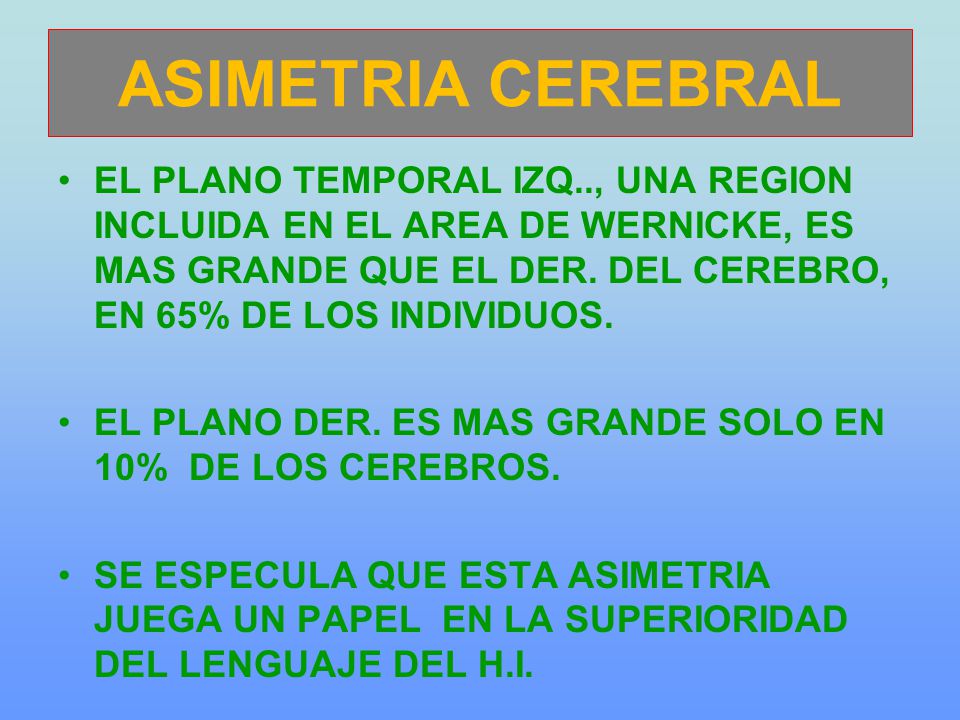 ASIMETRIA CEREBRAL

• EL PLANO TEMPORAL IZQ.., UNA REGION INCLUIDA EN EL AREA DE WERNICKE, ES MAS GRANDE QUE EL DER. DEL CEREBRO, EN 65% DE LOS INDIVIDUOS.

• EL PLANO DER. ES MAS GRANDE SOLO EN 10% DE LOS CEREBROS.

• SE ESPECULA QUE ESTA ASIMETRIA JUEGA UN PAPEL EN LA SUPERIORIDAD DEL LENGUAJE DEL H.I.